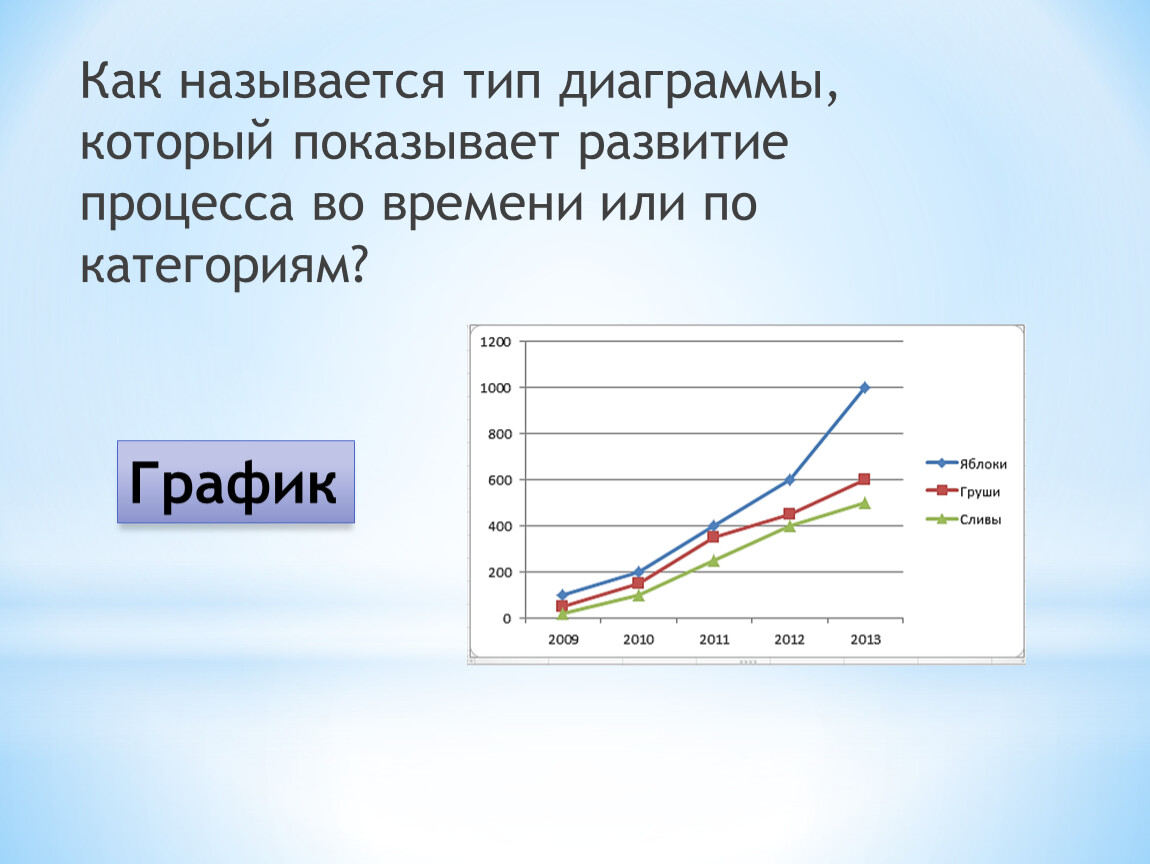 Как называется тип диаграммы, который показывает развитие процесса во времени или по категориям?

График

1200
1000
800
600
400
200
0
2009
2010
2011
2012
2013

Яблоки
Груши
Сливы